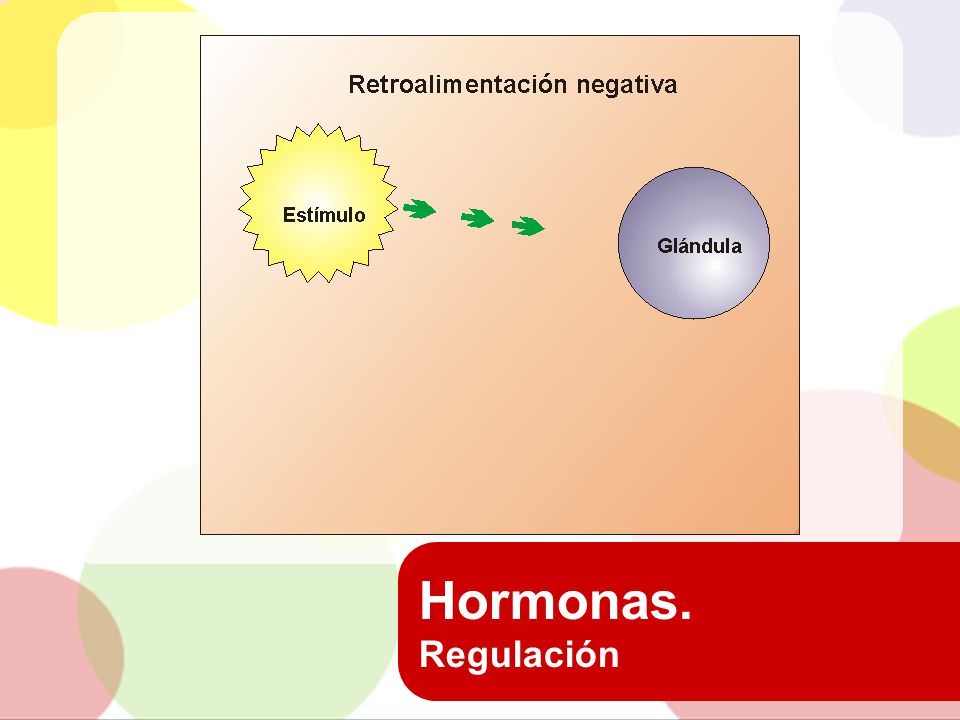 Retroalimentación negativa

Estímulo

Glándula

Hormonas.
Regulación